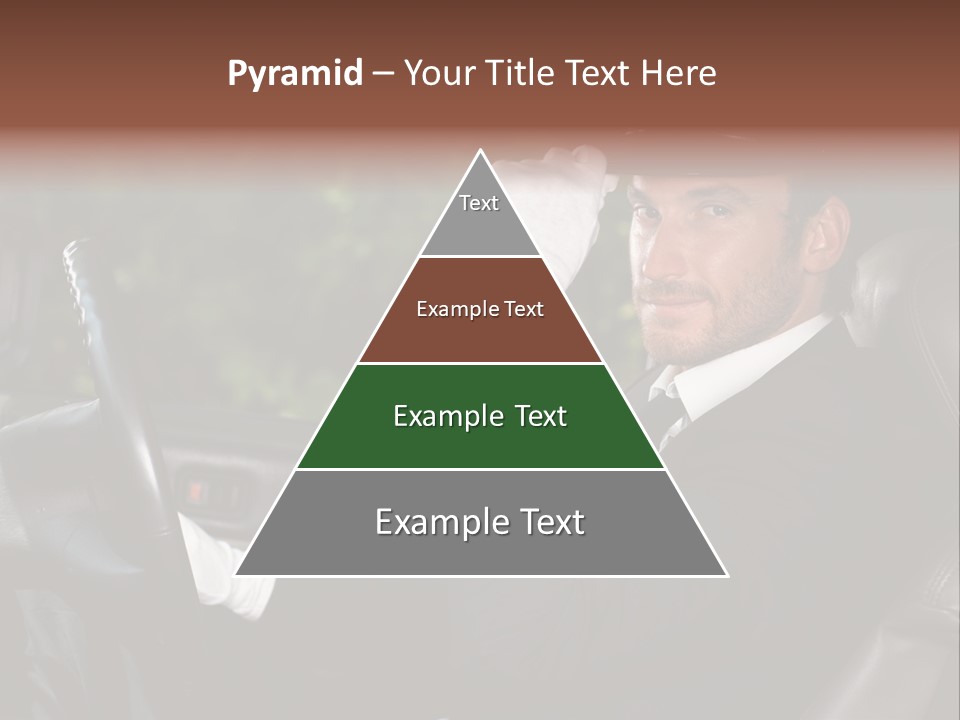 Pyramid – Your Title Text Here

Text

Example Text

Example Text

Example Text